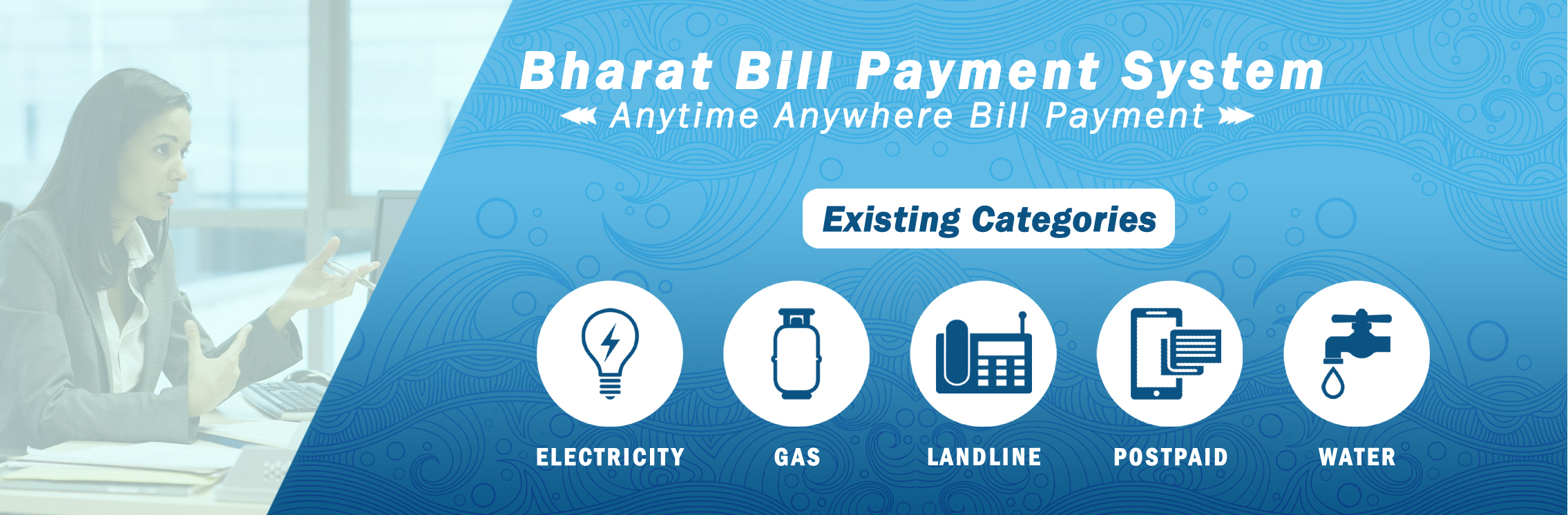 Bharat Bill Payment System
Anytime Anywhere Bill Payment

Existing Categories

ELECTRICITY
GAS
LANDLINE
POSTPAID
WATER